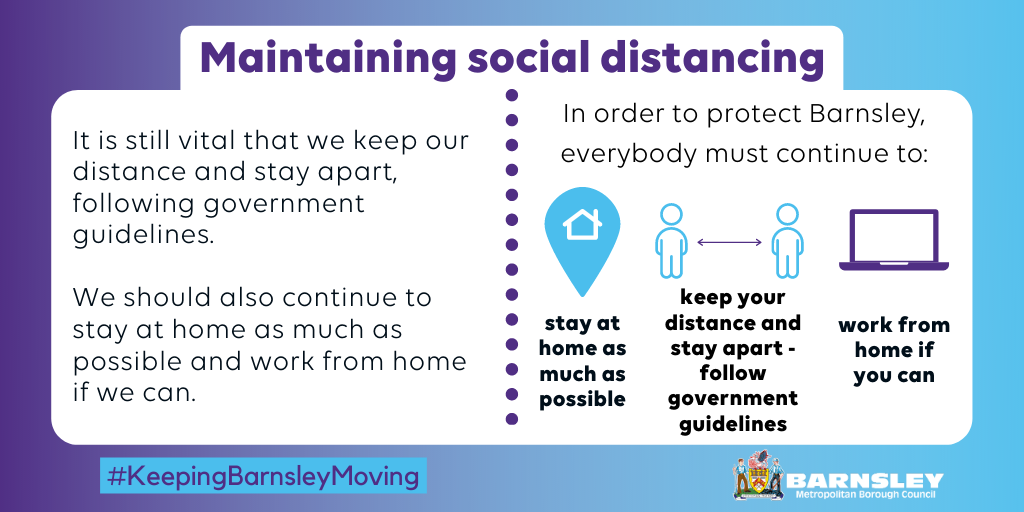 Maintaining social distancing

It is still vital that we keep our distance and stay apart, following government guidelines.

We should also continue to stay at home as much as possible and work from home if we can.

In order to protect Barnsley, everybody must continue to:

stay at home as much as possible

keep your distance and stay apart - follow government guidelines

work from home if you can

#KeepingBarnsleyMoving

BARNSLEY
Metropolitan Borough Council